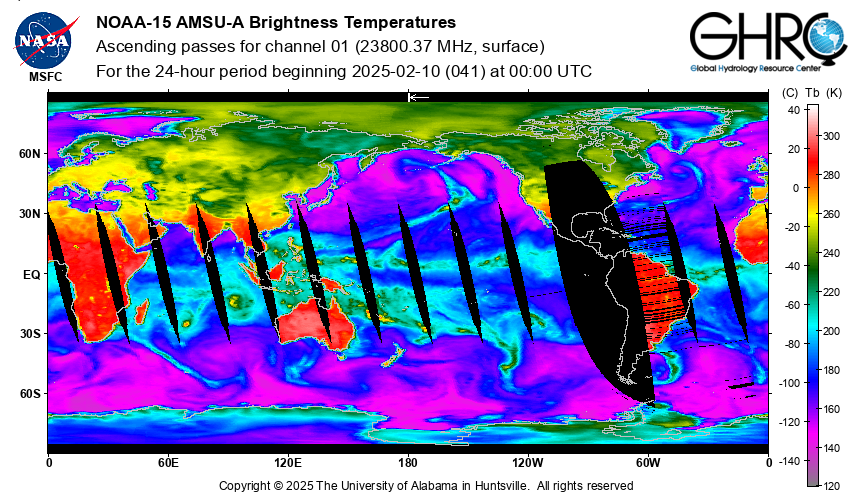 NASA
MSFC

NOAA-15 AMSU-A Brightness Temperatures
Ascending passes for channel 01 (23800.37 MHz, surface)
For the 24-hour period beginning 2025-02-10 (041) at 00:00 UTC

GHRC
Global Hydrology Resource Center

60N
30N
EQ
30S
60S

0
60E
120E
180
120W
60W
0

(C) Tb (K)
40
20
0
-20
-40
-60
-80
-100
-120
-140

300
280
260
240
220
200
180
160
140
120

Copyright © 2025 The University of Alabama in Huntsville. All rights reserved